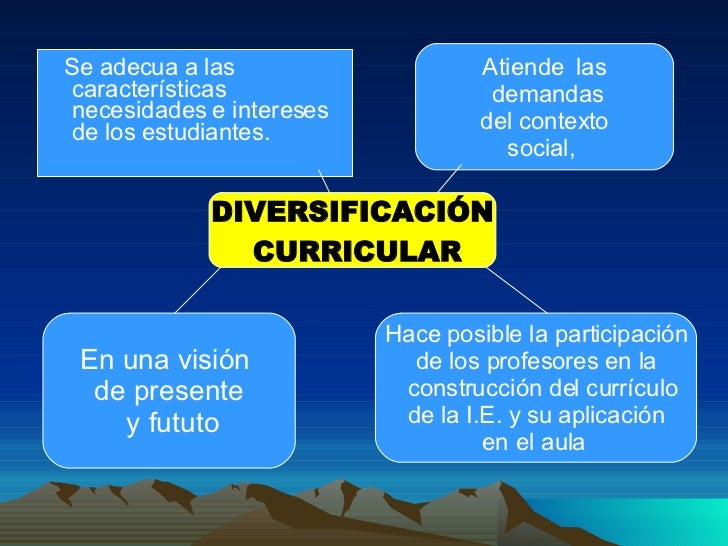 Se adecua a las características necesidades e intereses de los estudiantes.

Atiende las demandas del contexto social,

DIVERSIFICACIÓN CURRICULAR

En una visión de presente y fututo

Hace posible la participación de los profesores en la construcción del currículo de la I.E. y su aplicación en el aula